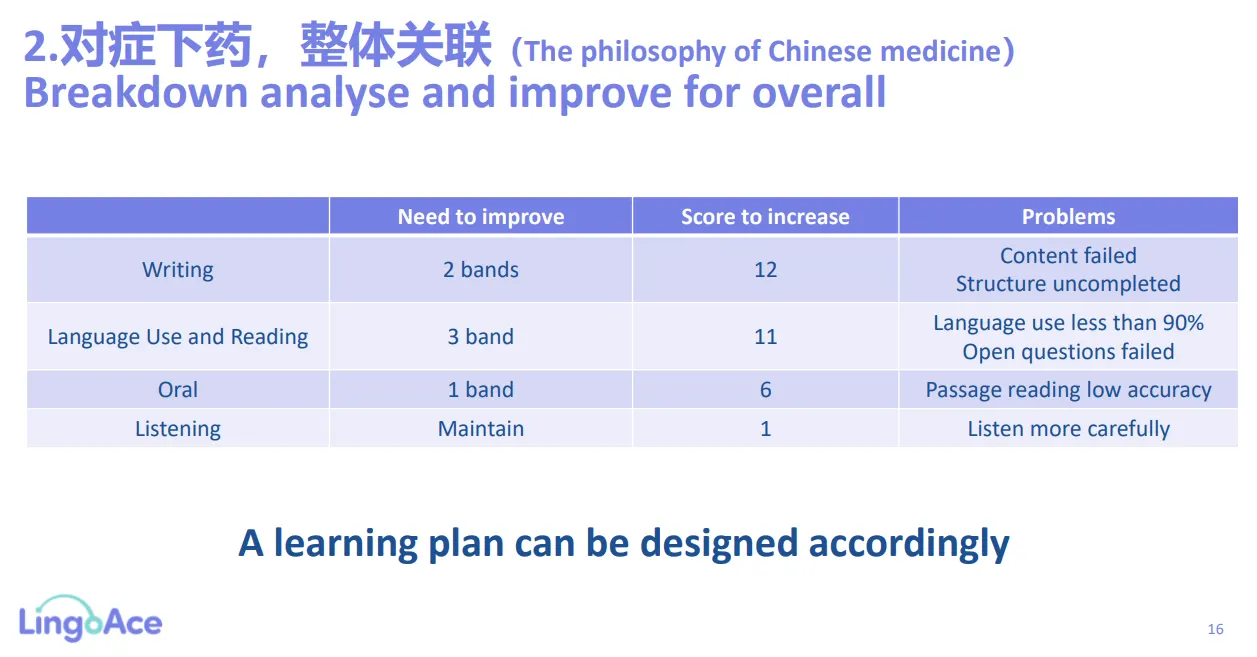 2.对症下药，整体关联（The philosophy of Chinese medicine）
Breakdown analyse and improve for overall

| | Need to improve | Score to increase | Problems |
|---|---|---|---|
| Writing | 2 bands | 12 | Content failed Structure uncompleted |
| Language Use and Reading | 3 band | 11 | Language use less than 90% Open questions failed |
| Oral | 1 band | 6 | Passage reading low accuracy |
| Listening | Maintain | 1 | Listen more carefully |

A learning plan can be designed accordingly

LingoAce

16